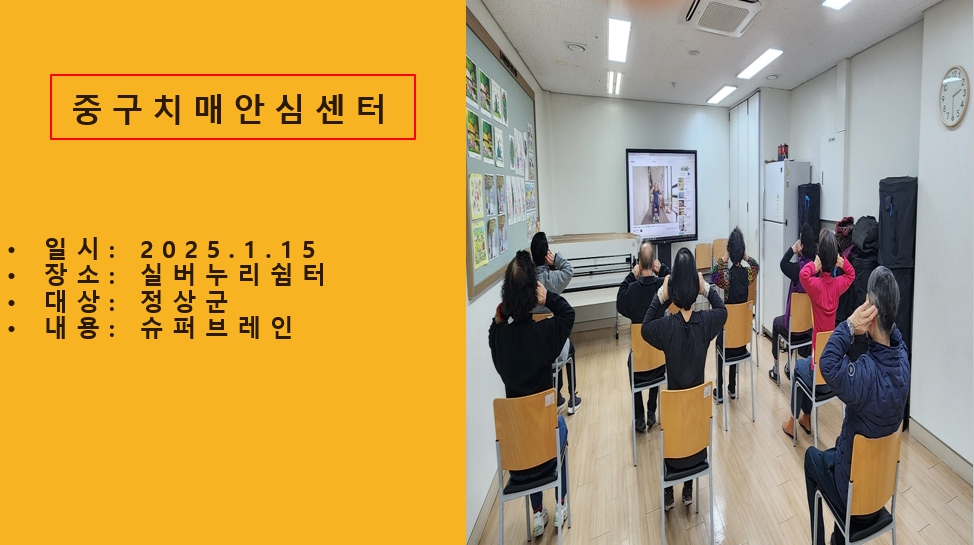 중구치매안심센터

• 일시: 2025.1.15
• 장소: 실버누리쉼터
• 대상: 정상군
• 내용: 슈퍼브레인